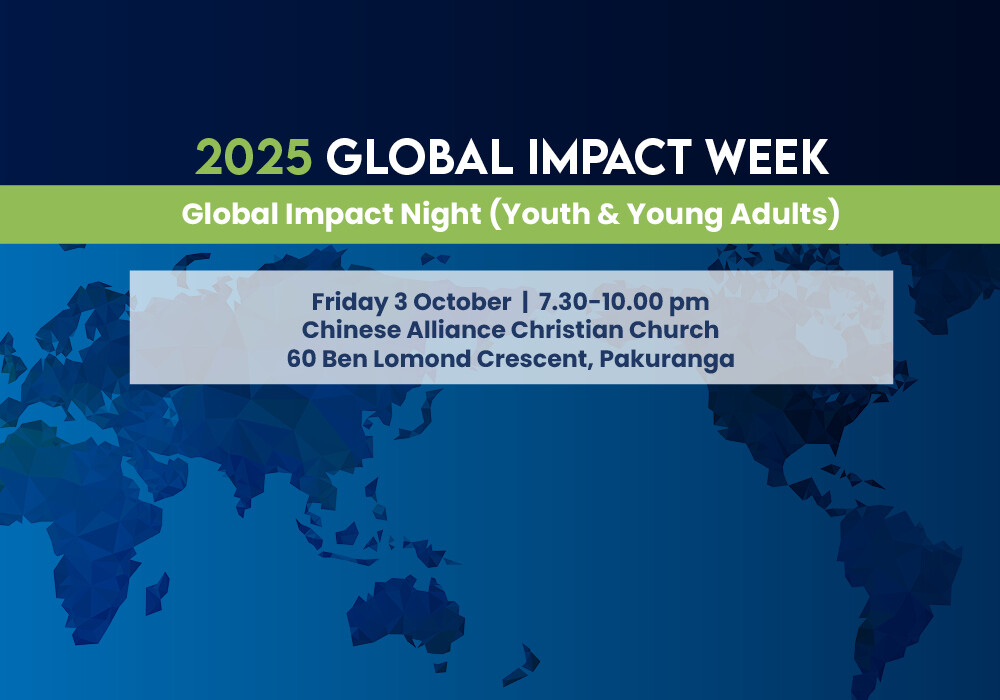 2025 GLOBAL IMPACT WEEK

Global Impact Night (Youth & Young Adults)

Friday 3 October | 7.30-10.00 pm
Chinese Alliance Christian Church
60 Ben Lomond Crescent, Pakuranga